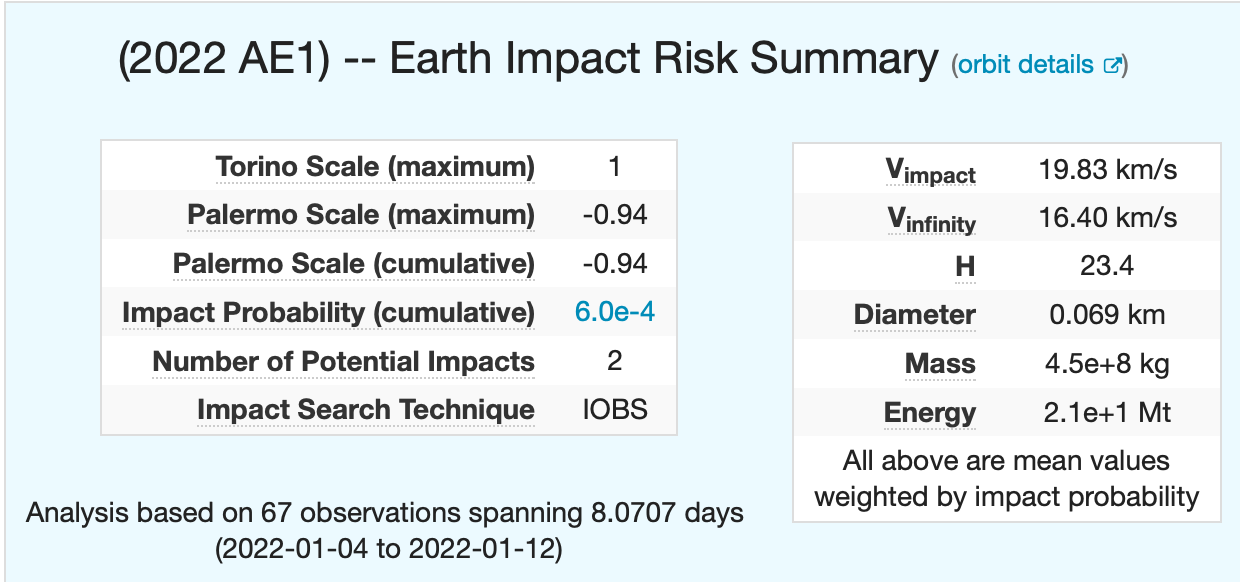 (2022 AE1) -- Earth Impact Risk Summary (orbit details)

| Torino Scale (maximum) | 1 |
|---|---|
| Palermo Scale (maximum) | -0.94 |
| Palermo Scale (cumulative) | -0.94 |
| Impact Probability (cumulative) | 6.0e-4 |
| Number of Potential Impacts | 2 |
| Impact Search Technique | IOBS |

Analysis based on 67 observations spanning 8.0707 days (2022-01-04 to 2022-01-12)

| $V_{impact}$ | 19.83 km/s |
|---|---|
| $V_{infinity}$ | 16.40 km/s |
| H | 23.4 |
| Diameter | 0.069 km |
| Mass | 4.5e+8 kg |
| Energy | 2.1e+1 Mt |

All above are mean values weighted by impact probability